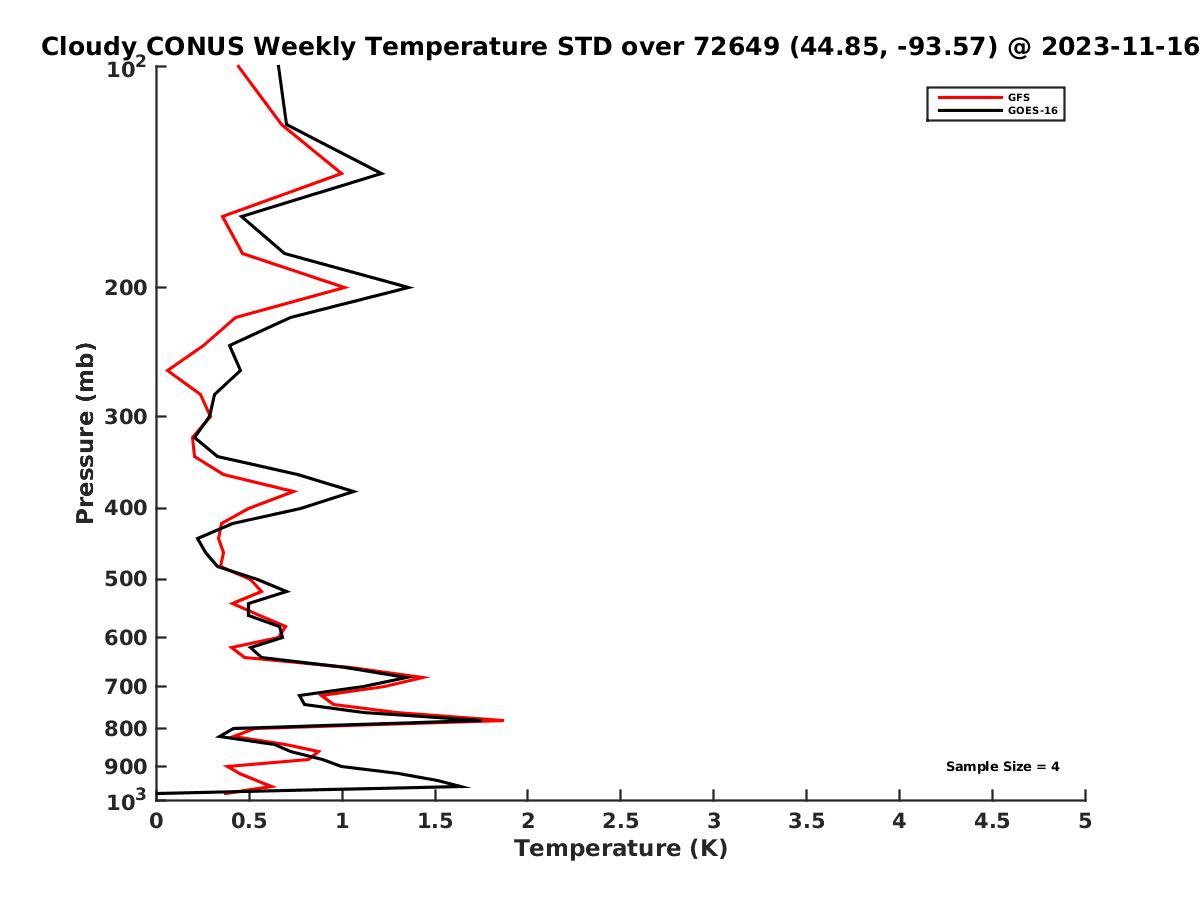 Cloudy CONUS Weekly Temperature STD over 72649 (44.85, -93.57) @ 2023-11-16

GFS
GOES-16

Pressure (mb)

$10^2$
200
300
400
500
600
700
800
900
$10^3$

Sample Size = 4

0
0.5
1
1.5
2
2.5
3
3.5
4
4.5
5

Temperature (K)